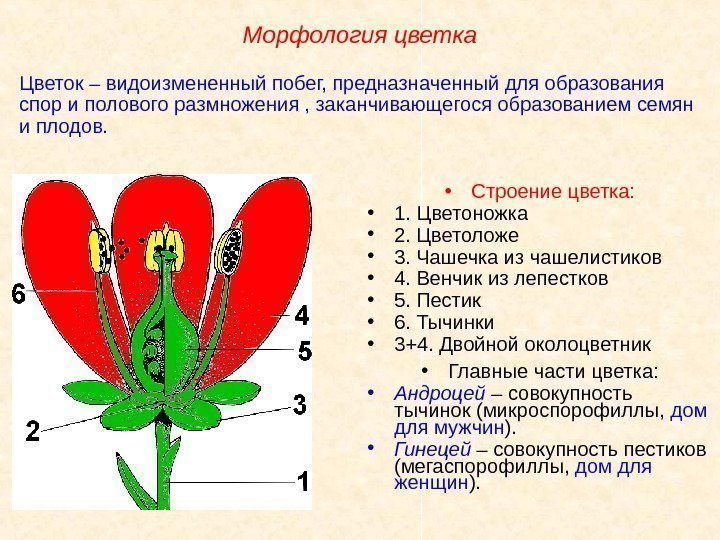 Морфология цветка

Цветок – видоизмененный побег, предназначенный для образования спор и полового размножения , заканчивающегося образованием семян и плодов.

6
4
5
3
2
1

• Строение цветка:
• 1. Цветоножка
• 2. Цветоложе
• 3. Чашечка из чашелистиков
• 4. Венчик из лепестков
• 5. Пестик
• 6. Тычинки
• 3+4. Двойной околоцветник
• Главные части цветка:
• Андроцей – совокупность тычинок (микроспорофиллы, дом для мужчин).
• Гинецей – совокупность пестиков (мегаспорофиллы, дом для женщин).